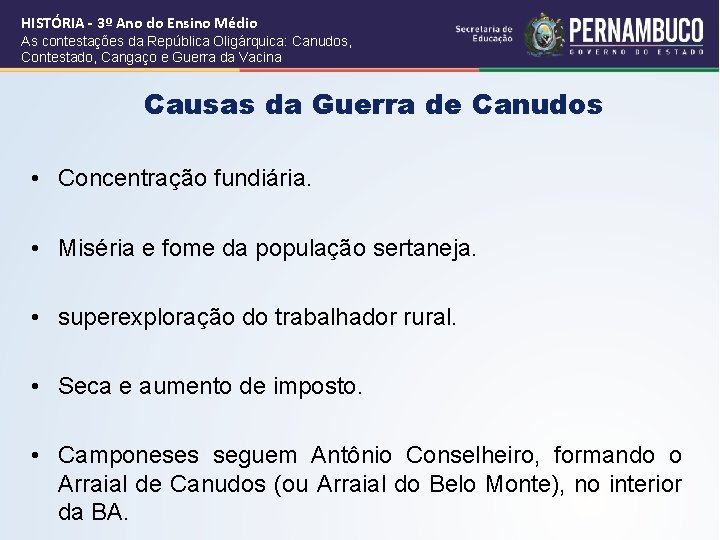 HISTÓRIA - 3º Ano do Ensino Médio
As contestações da República Oligárquica: Canudos, Contestado, Cangaço e Guerra da Vacina

Secretaria de Educação

PERNAMBUCO
GOVERNO DO ESTADO

Causas da Guerra de Canudos

• Concentração fundiária.

• Miséria e fome da população sertaneja.

• superexploração do trabalhador rural.

• Seca e aumento de imposto.

• Camponeses seguem Antônio Conselheiro, formando o Arraial de Canudos (ou Arraial do Belo Monte), no interior da BA.